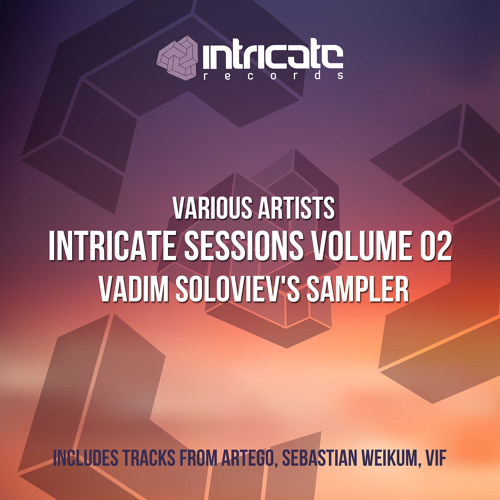 intricate
records

VARIOUS ARTISTS
INTRICATE SESSIONS VOLUME 02
VADIM SOLOVIEV'S SAMPLER

INCLUDES TRACKS FROM ARTEGO, SEBASTIAN WEIKUM, VIF